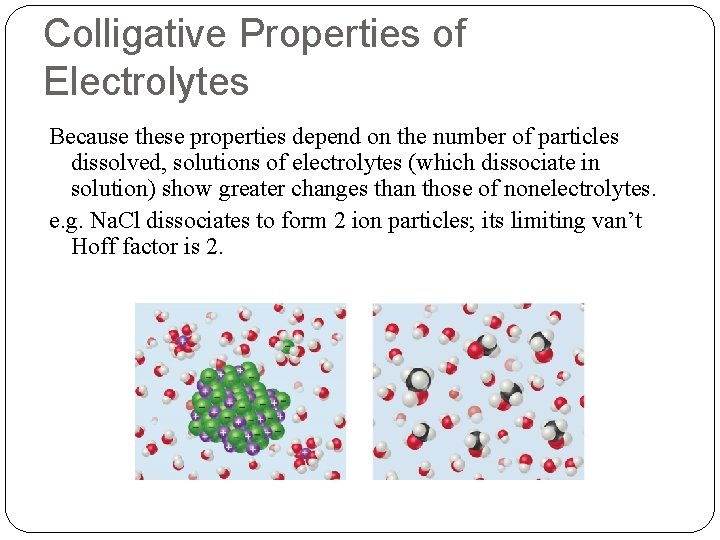 Colligative Properties of Electrolytes

Because these properties depend on the number of particles dissolved, solutions of electrolytes (which dissociate in solution) show greater changes than those of nonelectrolytes.

e.g. NaCl dissociates to form 2 ion particles; its limiting van't Hoff factor is 2.